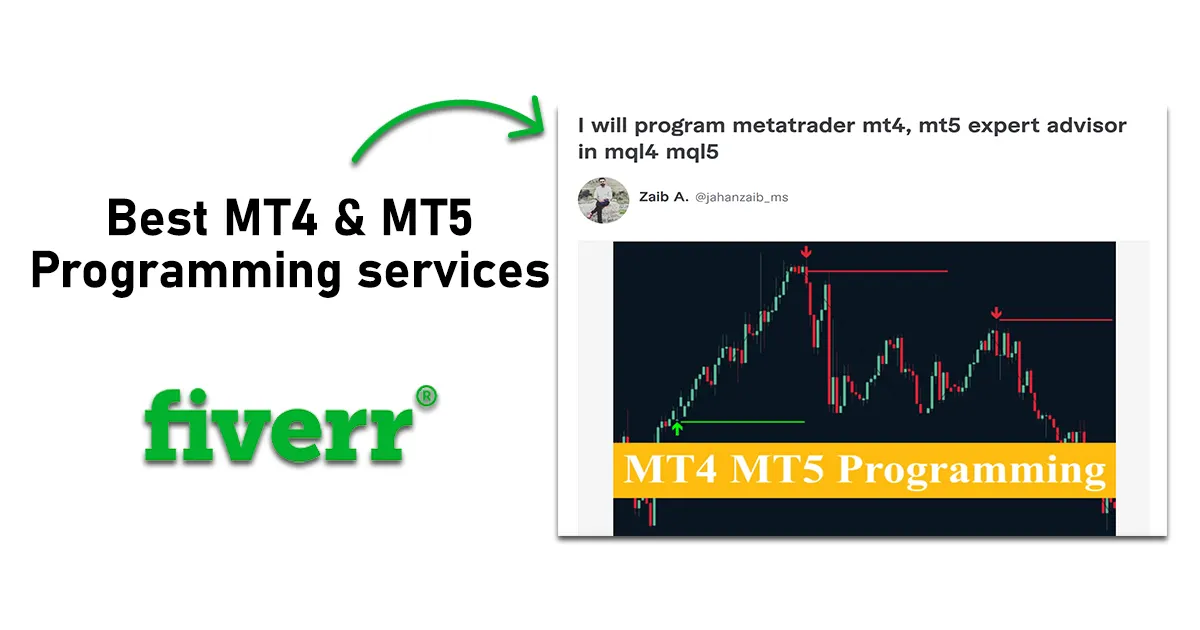 Best MT4 & MT5 Programming services

fiverr®

I will program metatrader mt4, mt5 expert advisor in mql4 mql5

Zaib A. @jahanzaib_ms

MT4 MT5 Programming